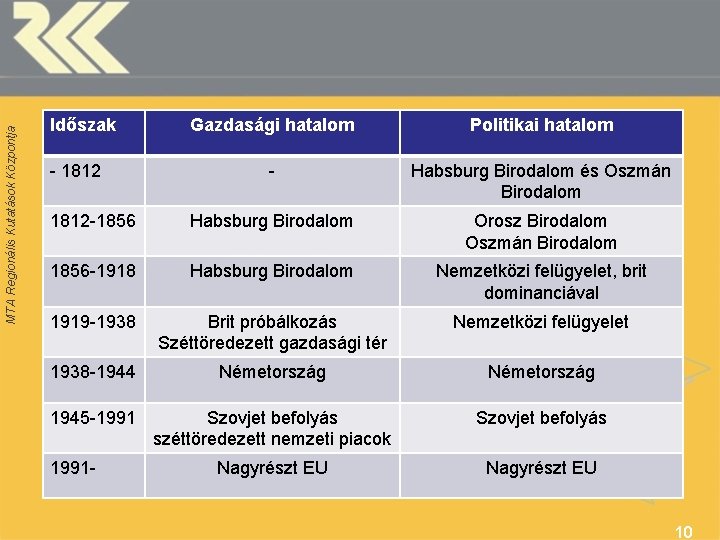 MTA Regionális Kutatások Központja

| Időszak | Gazdasági hatalom | Politikai hatalom |
|---|---|---|
| - 1812 | - | Habsburg Birodalom és Oszmán Birodalom |
| 1812-1856 | Habsburg Birodalom | Orosz Birodalom Oszmán Birodalom |
| 1856-1918 | Habsburg Birodalom | Nemzetközi felügyelet, brit dominanciával |
| 1919-1938 | Brit próbálkozás Széttöredezett gazdasági tér | Nemzetközi felügyelet |
| 1938-1944 | Németország | Németország |
| 1945-1991 | Szovjet befolyás széttöredezett nemzeti piacok | Szovjet befolyás |
| 1991- | Nagyrészt EU | Nagyrészt EU |

10